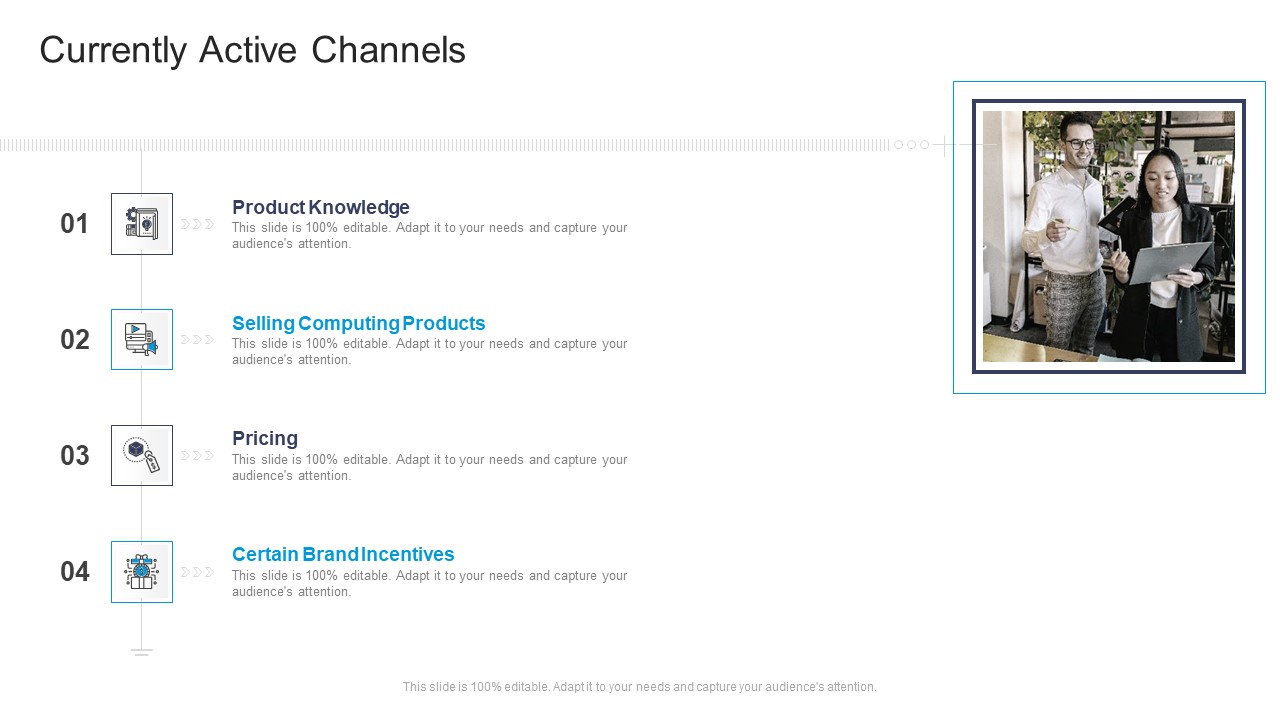 Currently Active Channels

01

Product Knowledge
This slide is 100% editable. Adapt it to your needs and capture your audience's attention.

02

Selling Computing Products
This slide is 100% editable. Adapt it to your needs and capture your audience's attention.

03

Pricing
This slide is 100% editable. Adapt it to your needs and capture your audience's attention.

04

Certain Brand Incentives
This slide is 100% editable. Adapt it to your needs and capture your audience's attention.

This slide is 100% editable. Adapt it to your needs and capture your audience's attention.